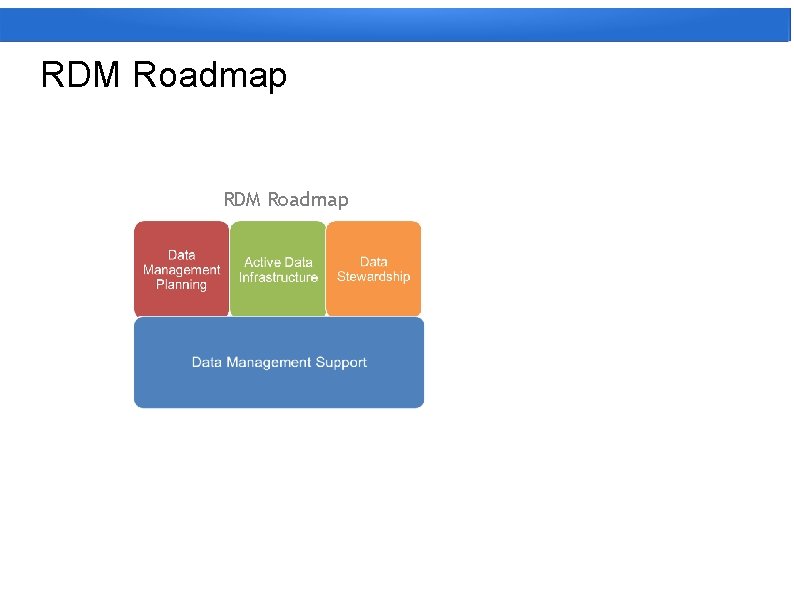 RDM Roadmap

RDM Roadmap

Data Management Planning

Active Data Infrastructure

Data Stewardship

Data Management Support